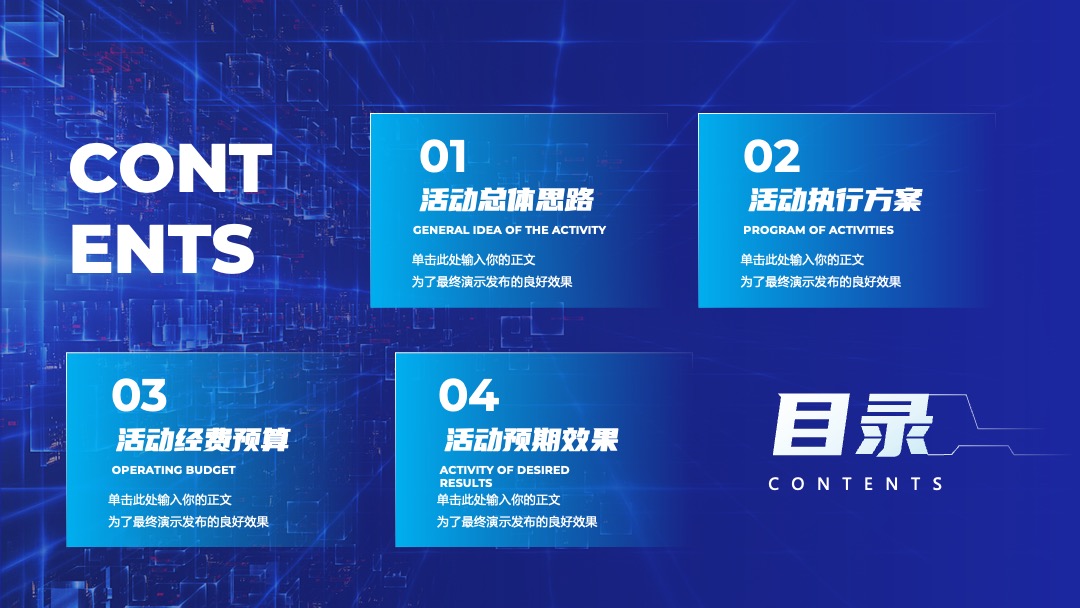 CONT
ENTS

01
活动总体思路
GENERAL IDEA OF THE ACTIVITY
单击此处输入你的正文
为了最终演示发布的良好效果

02
活动执行方案
PROGRAM OF ACTIVITIES
单击此处输入你的正文
为了最终演示发布的良好效果

03
活动经费预算
OPERATING BUDGET
单击此处输入你的正文
为了最终演示发布的良好效果

04
活动预期效果
ACTIVITY OF DESIRED RESULTS
单击此处输入你的正文
为了最终演示发布的良好效果

目录
CONTENTS